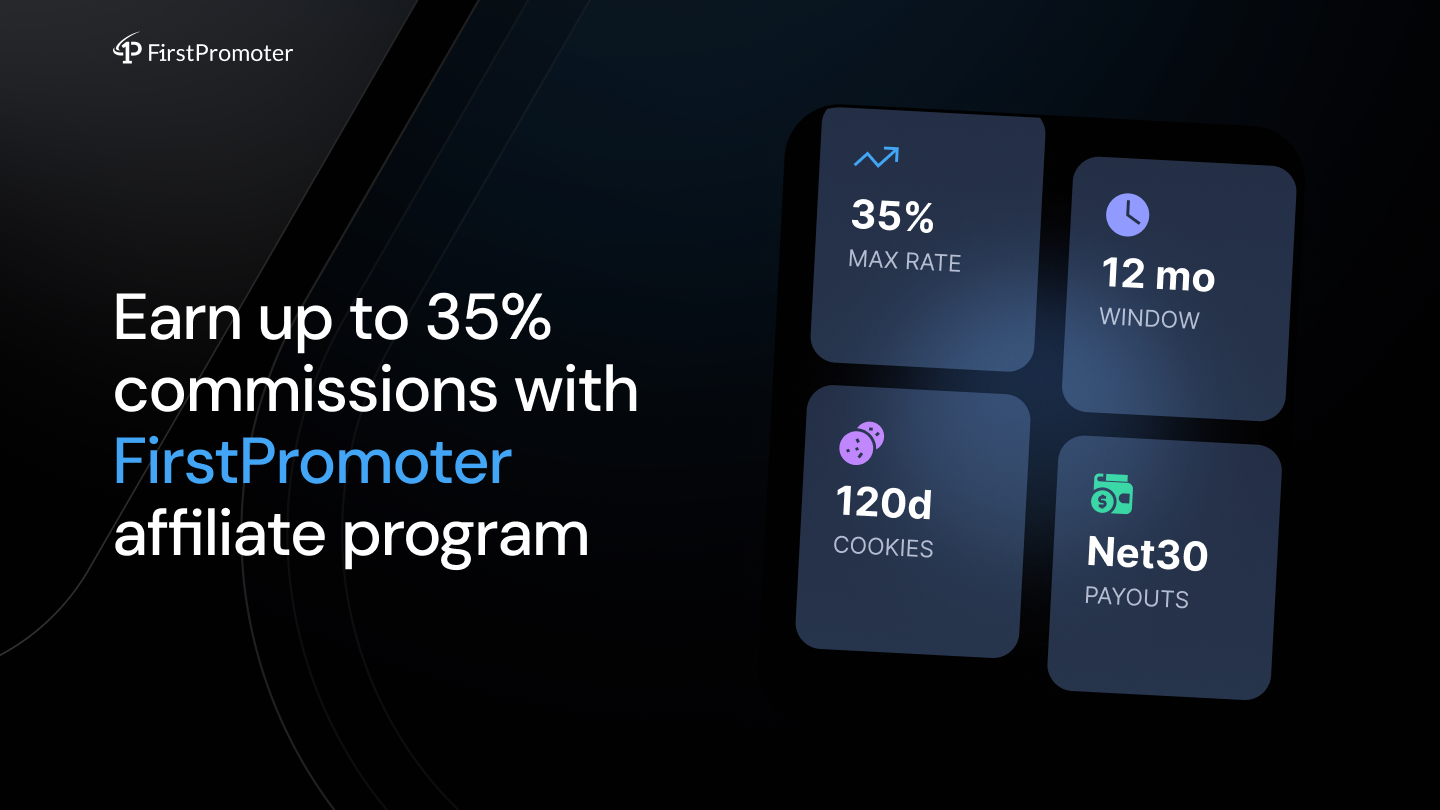 FirstPromoter

Earn up to 35% commissions with FirstPromoter affiliate program

35%
MAX RATE

12 mo
WINDOW

120d
COOKIES

Net30
PAYOUTS